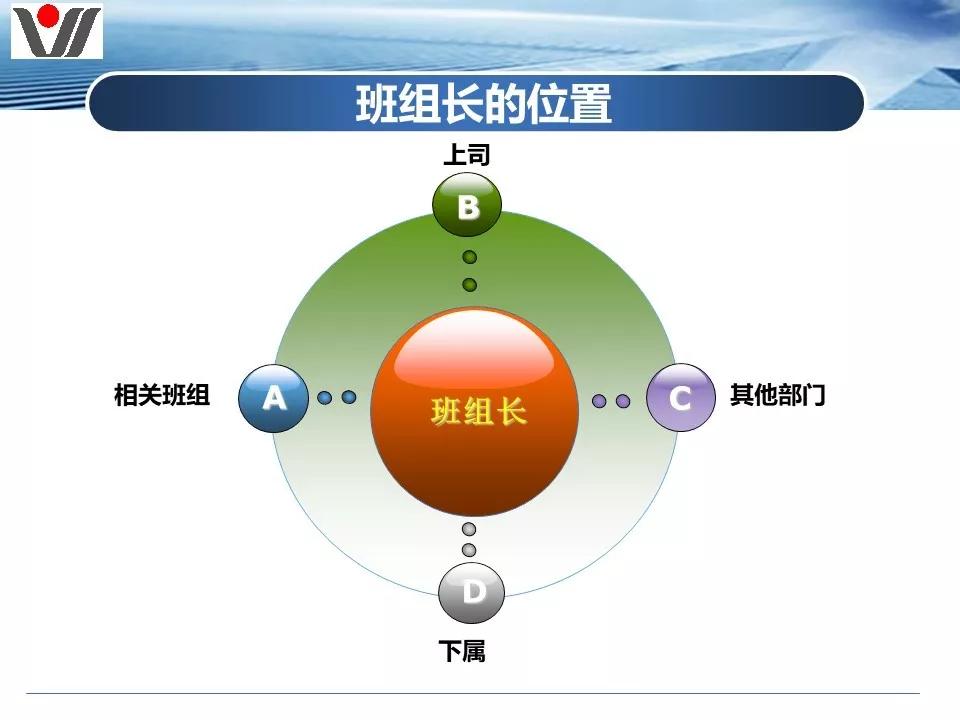 班组长的位置

上司

B

相关班组

A

班组长

C

其他部门

D

下属